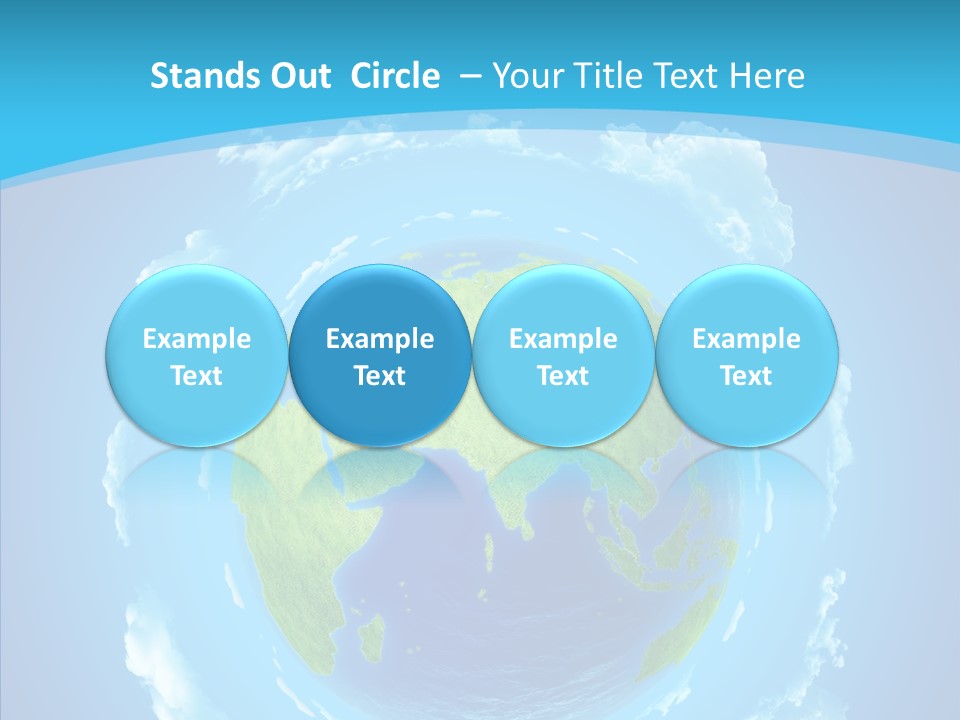 Stands Out Circle – Your Title Text Here

Example Text

Example Text

Example Text

Example Text